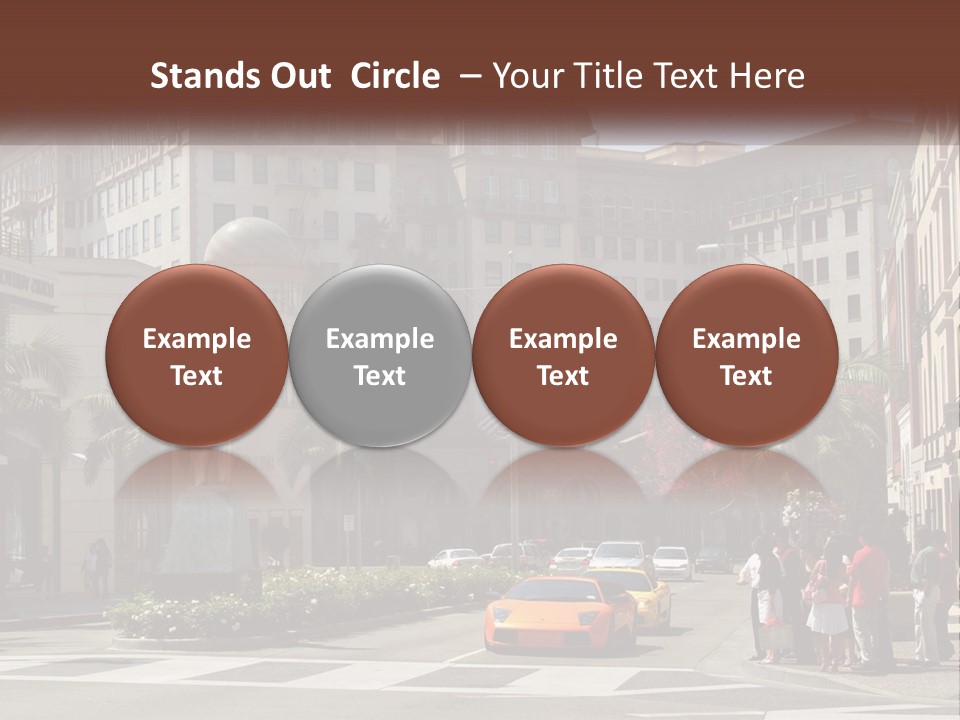 Stands Out Circle – Your Title Text Here

Example Text

Example Text

Example Text

Example Text